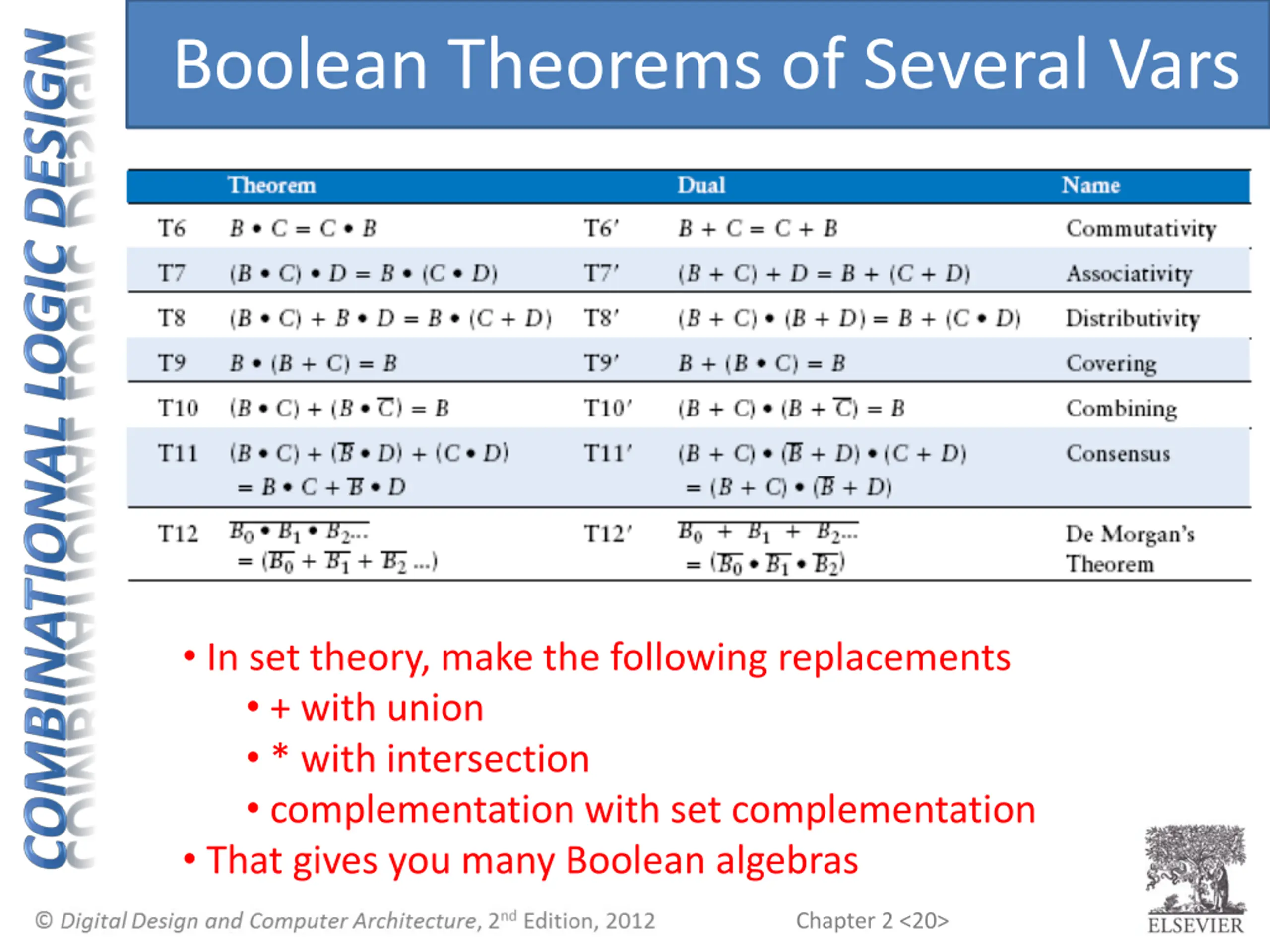 COMBINATIONAL LOGIC DESIGN

Boolean Theorems of Several Vars

| | Theorem | | Dual | Name |
|---|---|---|---|---|
| T6 | $B \bullet C = C \bullet B$ | T6′ | $B + C = C + B$ | Commutativity |
| T7 | $(B \bullet C) \bullet D = B \bullet (C \bullet D)$ | T7′ | $(B + C) + D = B + (C + D)$ | Associativity |
| T8 | $(B \bullet C) + B \bullet D = B \bullet (C + D)$ | T8′ | $(B + C) \bullet (B + D) = B + (C \bullet D)$ | Distributivity |
| T9 | $B \bullet (B + C) = B$ | T9′ | $B + (B \bullet C) = B$ | Covering |
| T10 | $(B \bullet C) + (B \bullet \overline{C}) = B$ | T10′ | $(B + C) \bullet (B + \overline{C}) = B$ | Combining |
| T11 | $(B \bullet C) + (\overline{B} \bullet D) + (C \bullet D) = B \bullet C + \overline{B} \bullet D$ | T11′ | $(B + C) \bullet (\overline{B} + D) \bullet (C + D) = (B + C) \bullet (\overline{B} + D)$ | Consensus |
| T12 | $\overline{B_0 \bullet B_1 \bullet B_2 ...} = (\overline{B_0} + \overline{B_1} + \overline{B_2} ...)$ | T12′ | $\overline{B_0 + B_1 + B_2 ...} = (\overline{B_0} \bullet \overline{B_1} \bullet \overline{B_2})$ | De Morgan's Theorem |

• In set theory, make the following replacements
• + with union
• * with intersection
• complementation with set complementation
• That gives you many Boolean algebras

© Digital Design and Computer Architecture, 2nd Edition, 2012

Chapter 2 <20>

ELSEVIER